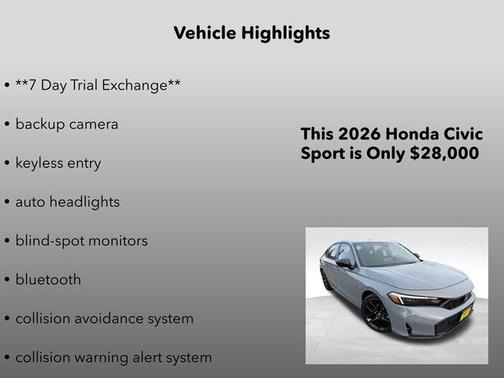 Vehicle Highlights

• **7 Day Trial Exchange**

• backup camera

• keyless entry

• auto headlights

• blind-spot monitors

• bluetooth

• collision avoidance system

• collision warning alert system

This 2026 Honda Civic Sport is Only $28,000